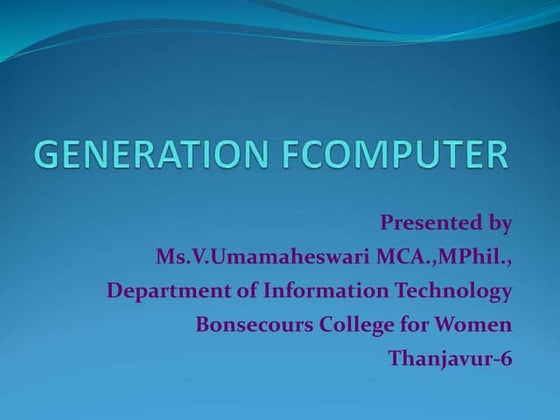 GENERATION FCOMPUTER

Presented by
Ms.V.Umamaheswari MCA.,MPhil.,
Department of Information Technology
Bonsecours College for Women
Thanjavur-6